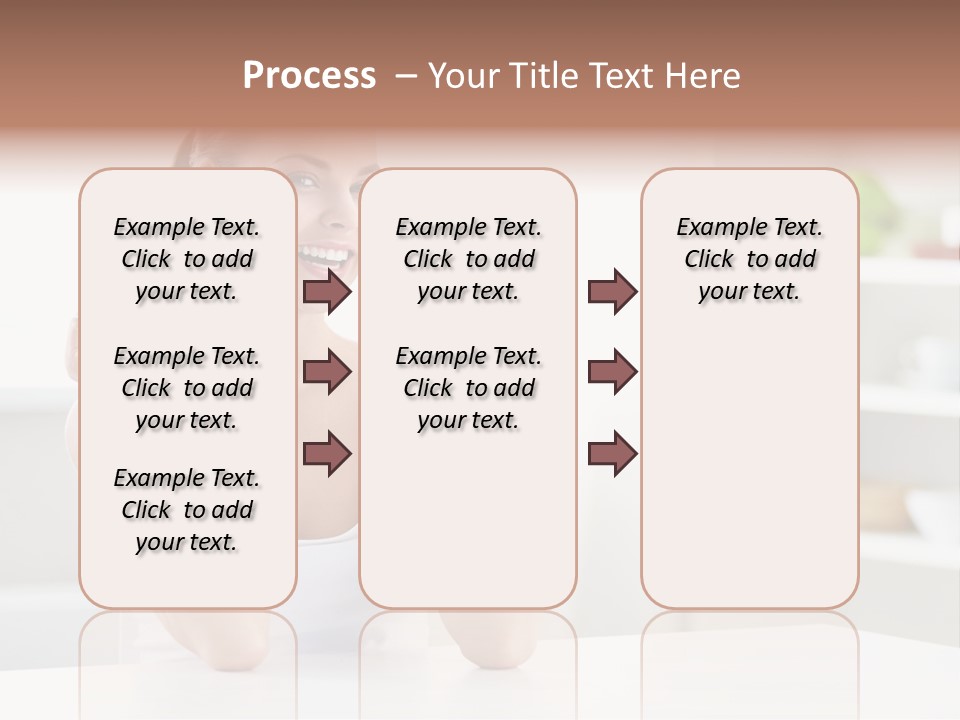 Process – Your Title Text Here

Example Text. Click to add your text.

Example Text. Click to add your text.

Example Text. Click to add your text.

Example Text. Click to add your text.

Example Text. Click to add your text.

Example Text. Click to add your text.